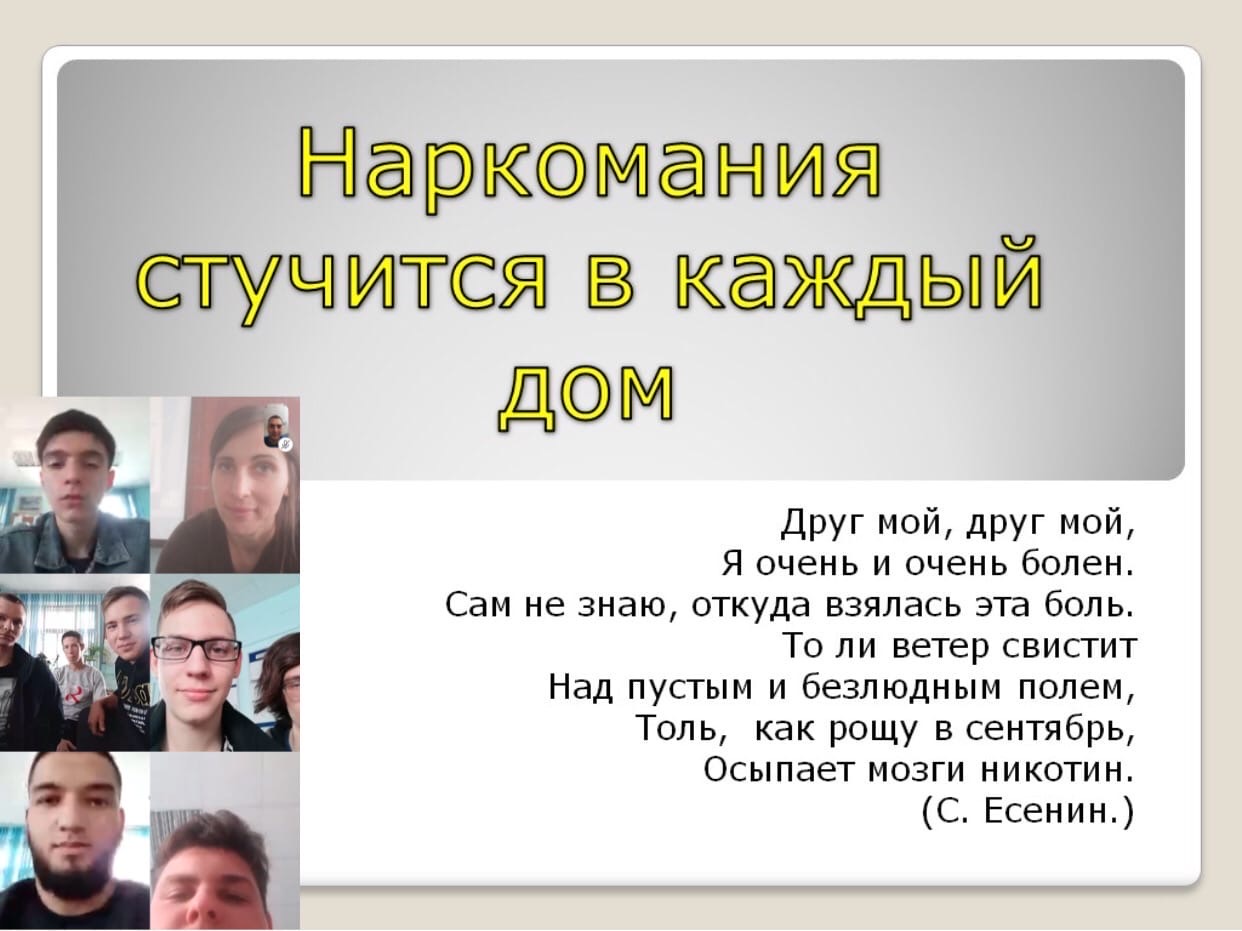 Наркомания стучится в каждый дом

Друг мой, друг мой,
Я очень и очень болен.
Сам не знаю, откуда взялась эта боль.
То ли ветер свистит
Над пустым и безлюдным полем,
Толь, как рощу в сентябрь,
Осыпает мозги никотин.
(С. Есенин.)